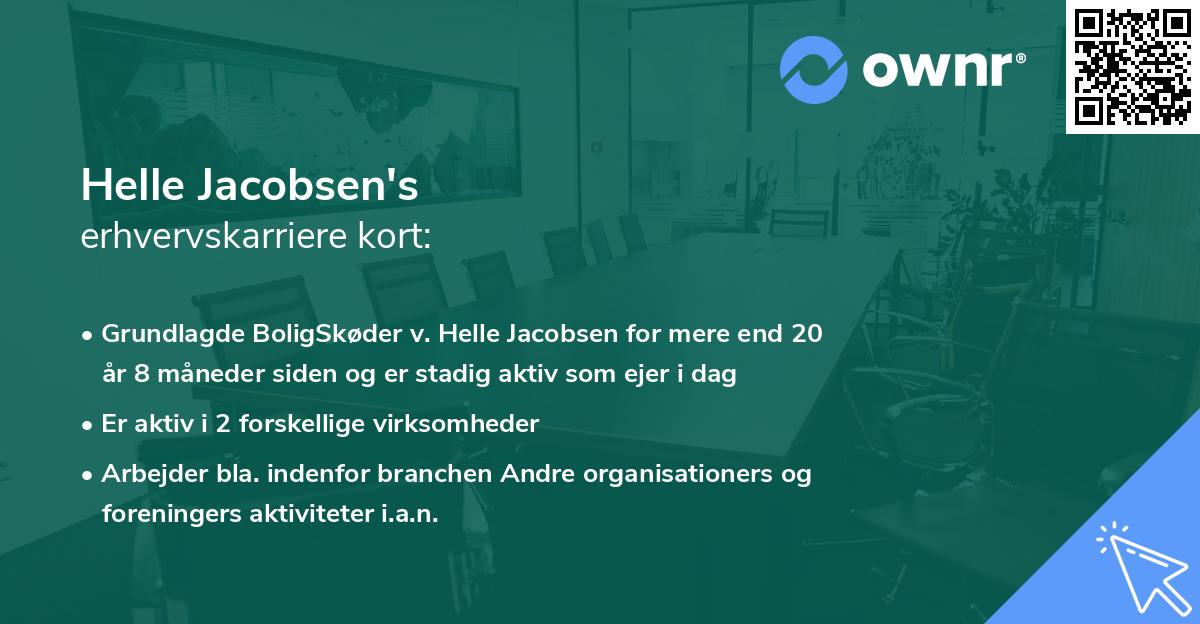 ownr®

Helle Jacobsen's
erhvervskarriere kort:

• Grundlagde BoligSkøder v. Helle Jacobsen for mere end 20 år 8 måneder siden og er stadig aktiv som ejer i dag

• Er aktiv i 2 forskellige virksomheder

• Arbejder bla. indenfor branchen Andre organisationers og foreningers aktiviteter i.a.n.